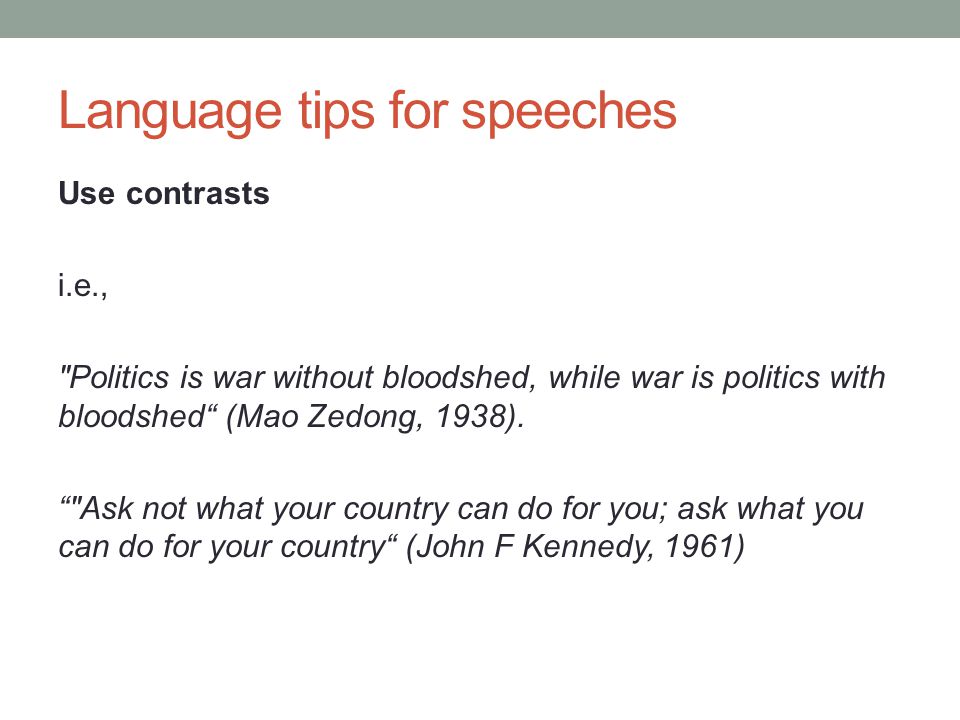 Language tips for speeches

Use contrasts

i.e.,

"Politics is war without bloodshed, while war is politics with bloodshed“ (Mao Zedong, 1938).

“"Ask not what your country can do for you; ask what you can do for your country“ (John F Kennedy, 1961)